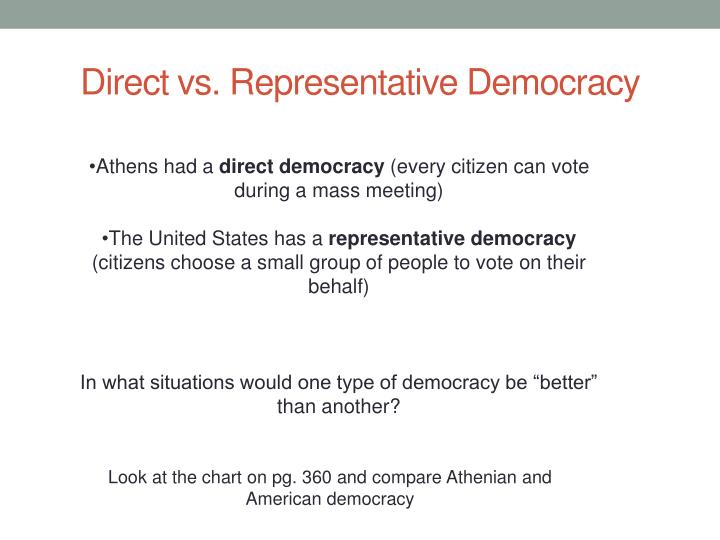 Direct vs. Representative Democracy

•Athens had a direct democracy (every citizen can vote during a mass meeting)

•The United States has a representative democracy (citizens choose a small group of people to vote on their behalf)

In what situations would one type of democracy be “better” than another?

Look at the chart on pg. 360 and compare Athenian and American democracy